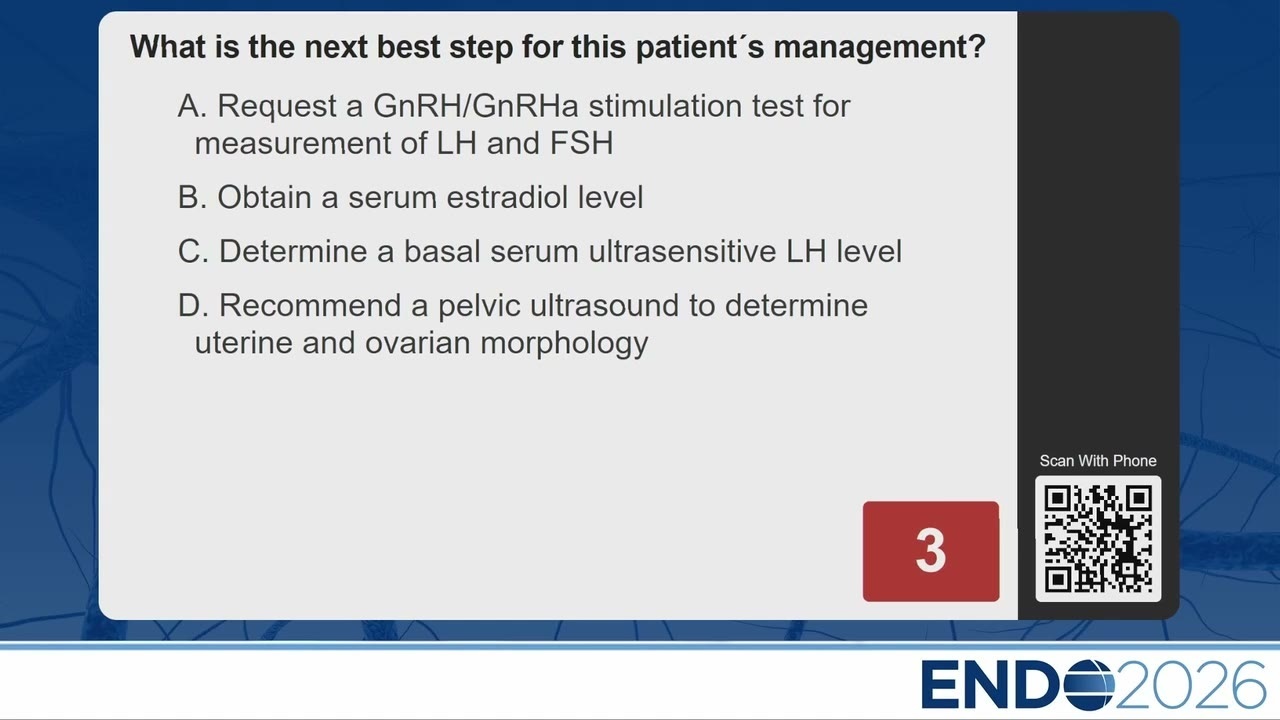 What is the next best step for this patient´s management?

A. Request a GnRH/GnRHa stimulation test for measurement of LH and FSH

B. Obtain a serum estradiol level

C. Determine a basal serum ultrasensitive LH level

D. Recommend a pelvic ultrasound to determine uterine and ovarian morphology

3

Scan With Phone

ENDO2026